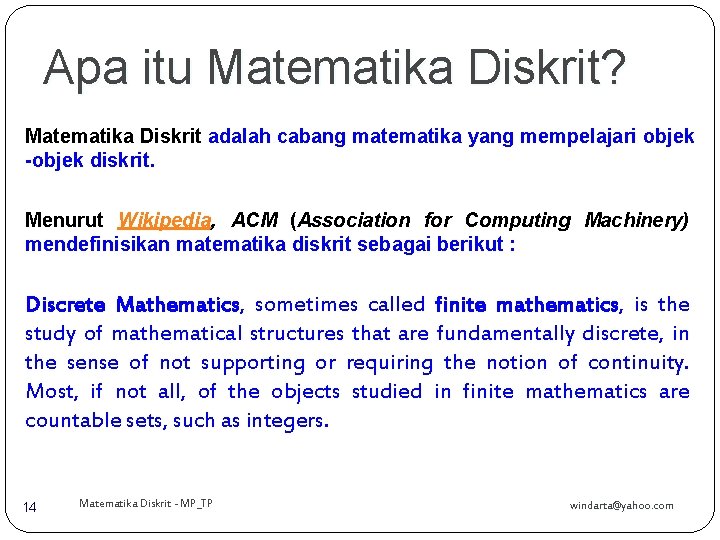 Apa itu Matematika Diskrit?

Matematika Diskrit adalah cabang matematika yang mempelajari objek -objek diskrit.

Menurut Wikipedia, ACM (Association for Computing Machinery) mendefinisikan matematika diskrit sebagai berikut :

Discrete Mathematics, sometimes called finite mathematics, is the study of mathematical structures that are fundamentally discrete, in the sense of not supporting or requiring the notion of continuity. Most, if not all, of the objects studied in finite mathematics are countable sets, such as integers.

14

Matematika Diskrit - MP_TP

windarta@yahoo.com